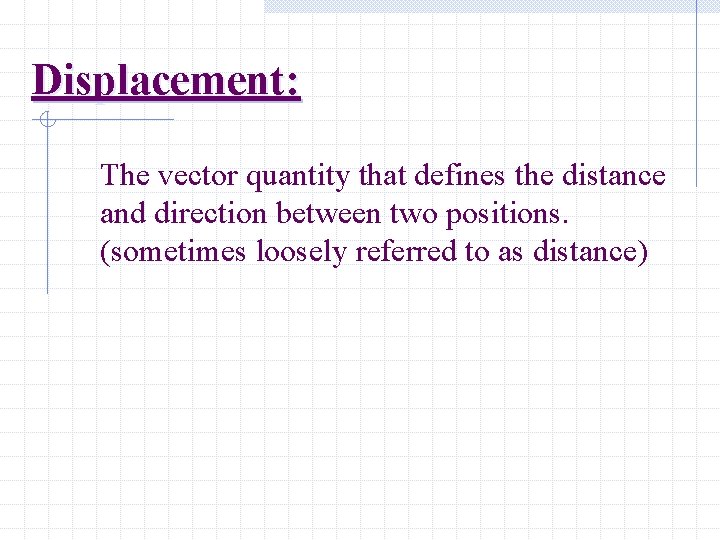 Displacement:

The vector quantity that defines the distance and direction between two positions. (sometimes loosely referred to as distance)